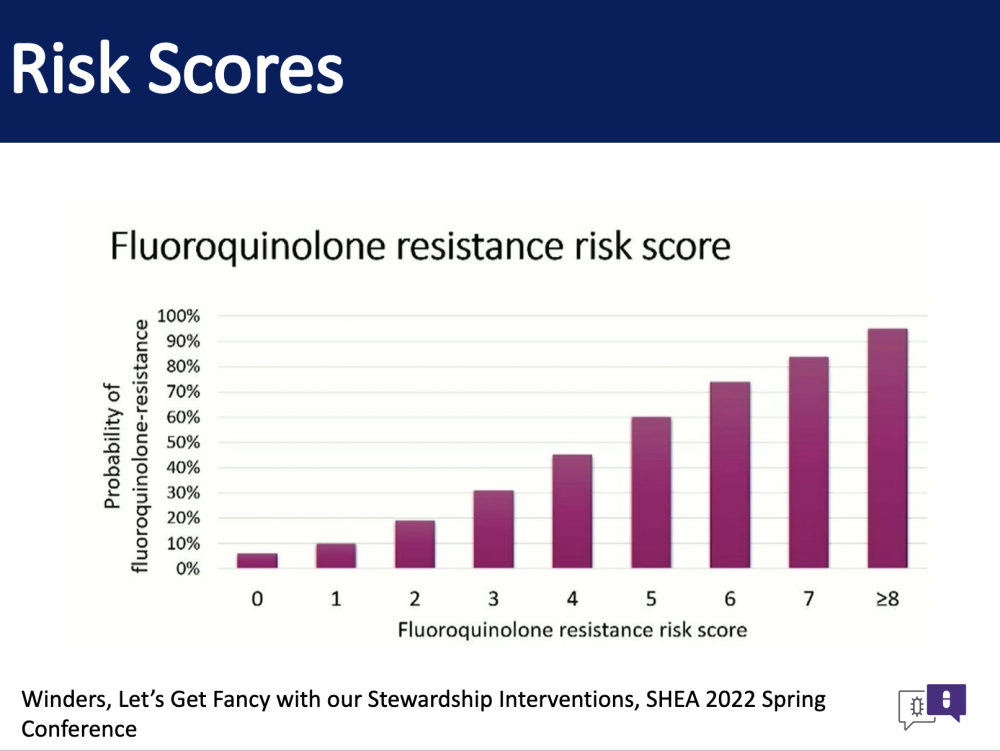 Risk Scores

Fluoroquinolone resistance risk score

Probability of fluoroquinolone-resistance

100%
90%
80%
70%
60%
50%
40%
30%
20%
10%
0%

0 1 2 3 4 5 6 7 ≥8

Fluoroquinolone resistance risk score

Winders, Let's Get Fancy with our Stewardship Interventions, SHEA 2022 Spring Conference